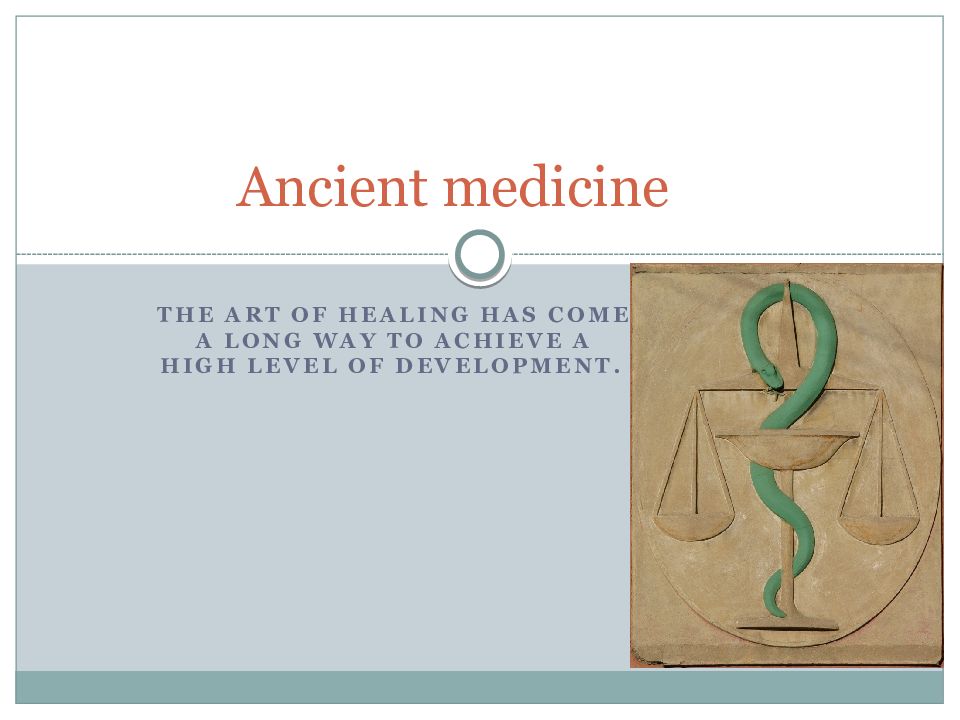 Ancient medicine

THE ART OF HEALING HAS COME A LONG WAY TO ACHIEVE A HIGH LEVEL OF DEVELOPMENT.